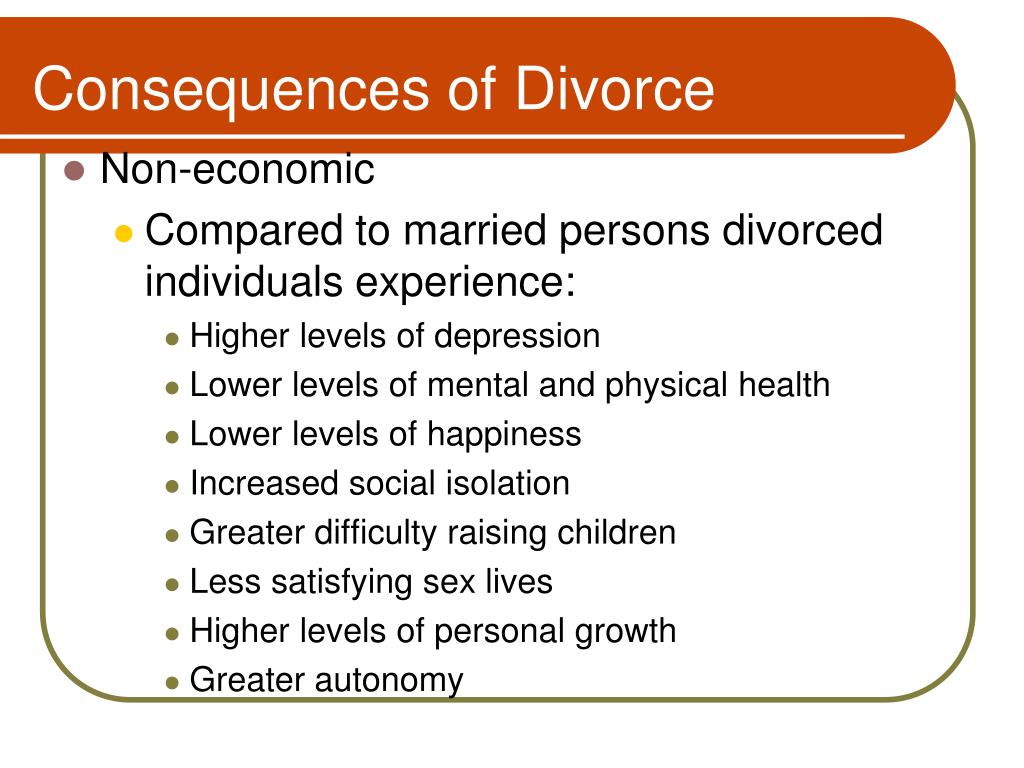 Consequences of Divorce

- Non-economic
  - Compared to married persons divorced individuals experience:
    - Higher levels of depression
    - Lower levels of mental and physical health
    - Lower levels of happiness
    - Increased social isolation
    - Greater difficulty raising children
    - Less satisfying sex lives
    - Higher levels of personal growth
    - Greater autonomy